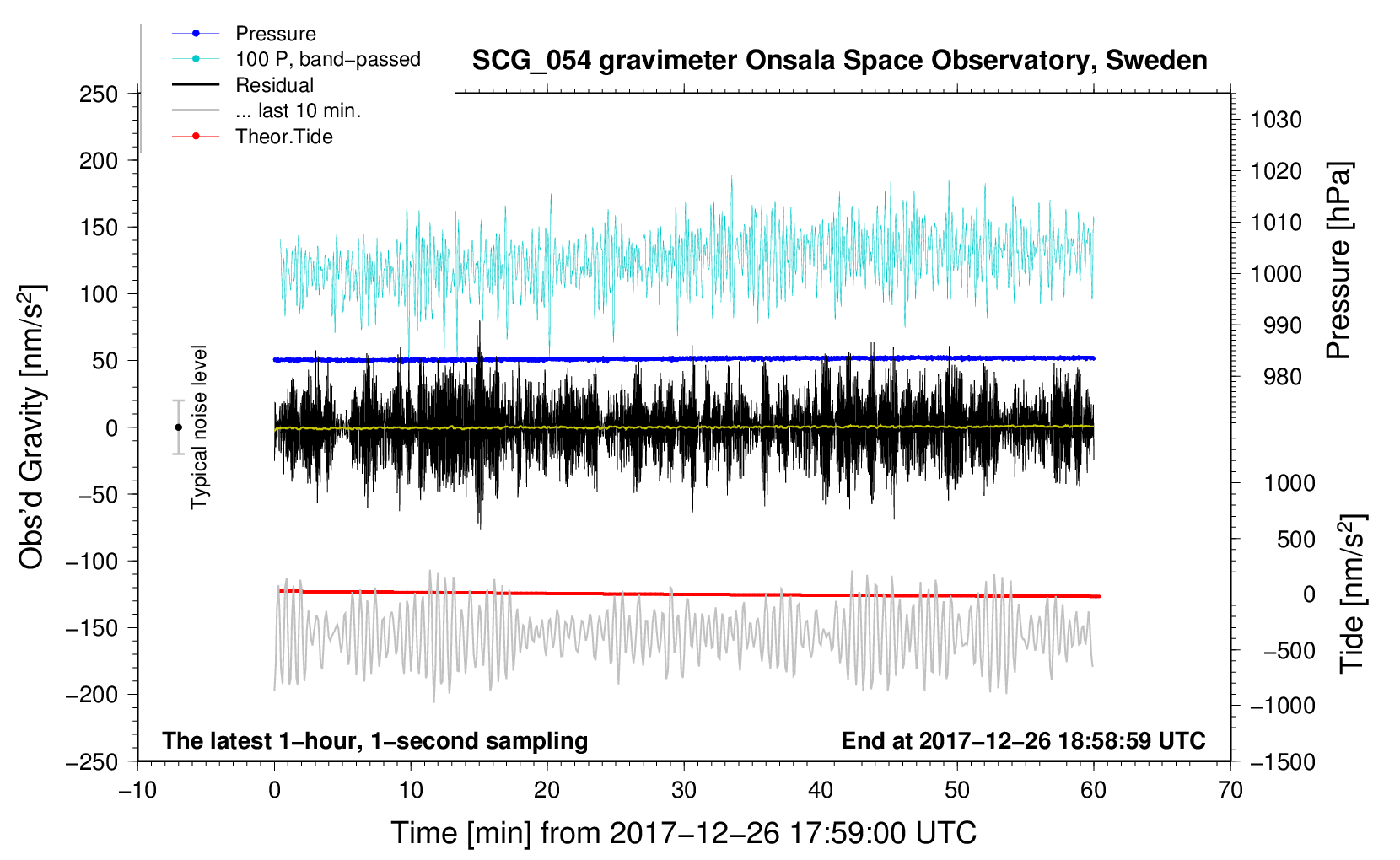 Pressure
100 P, band−passed
Residual
... last 10 min.
Theor.Tide

SCG_054 gravimeter Onsala Space Observatory, Sweden

250
200
150
100
50
0
−50
−100
−150
−200
−250

Obs'd Gravity [nm/s$^2$]

Typical noise level

1030
1020
1010
1000
990
980

Pressure [hPa]

1000
500
0
−500
−1000
−1500

Tide [nm/s$^2$]

The latest 1−hour, 1−second sampling

End at 2017−12−26 18:58:59 UTC

−10
0
10
20
30
40
50
60
70

Time [min] from 2017−12−26 17:59:00 UTC